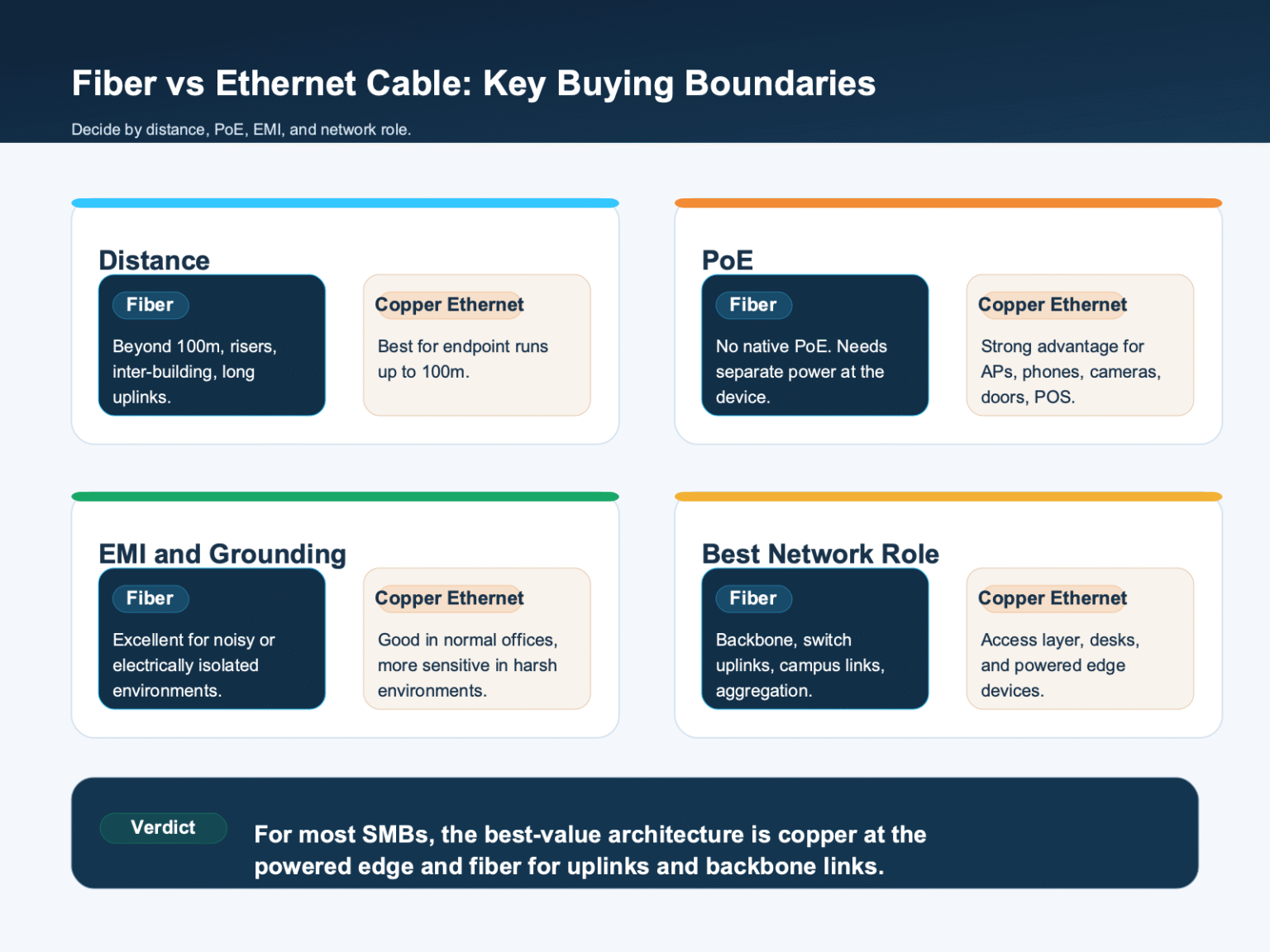 Fiber vs Ethernet Cable: Key Buying Boundaries

Decide by distance, PoE, EMI, and network role.

Distance

Fiber

Beyond 100m, risers, inter-building, long uplinks.

Copper Ethernet

Best for endpoint runs up to 100m.

PoE

Fiber

No native PoE. Needs separate power at the device.

Copper Ethernet

Strong advantage for APs, phones, cameras, doors, POS.

EMI and Grounding

Fiber

Excellent for noisy or electrically isolated environments.

Copper Ethernet

Good in normal offices, more sensitive in harsh environments.

Best Network Role

Fiber

Backbone, switch uplinks, campus links, aggregation.

Copper Ethernet

Access layer, desks, and powered edge devices.

Verdict

For most SMBs, the best-value architecture is copper at the powered edge and fiber for uplinks and backbone links.